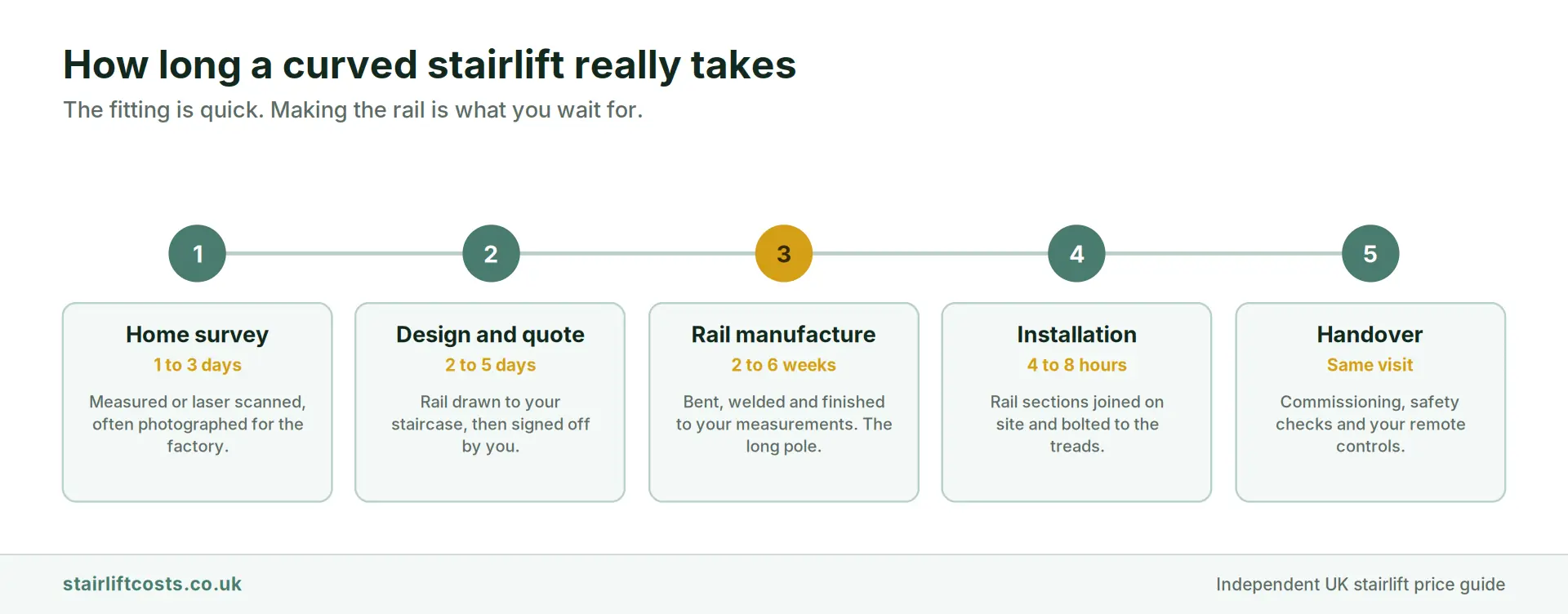 How long a curved stairlift really takes

The fitting is quick. Making the rail is what you wait for.

1

Home survey

1 to 3 days

Measured or laser scanned, often photographed for the factory.

2

Design and quote

2 to 5 days

Rail drawn to your staircase, then signed off by you.

3

Rail manufacture

2 to 6 weeks

Bent, welded and finished to your measurements. The long pole.

4

Installation

4 to 8 hours

Rail sections joined on site and bolted to the treads.

5

Handover

Same visit

Commissioning, safety checks and your remote controls.

stairliftcosts.co.uk

Independent UK stairlift price guide